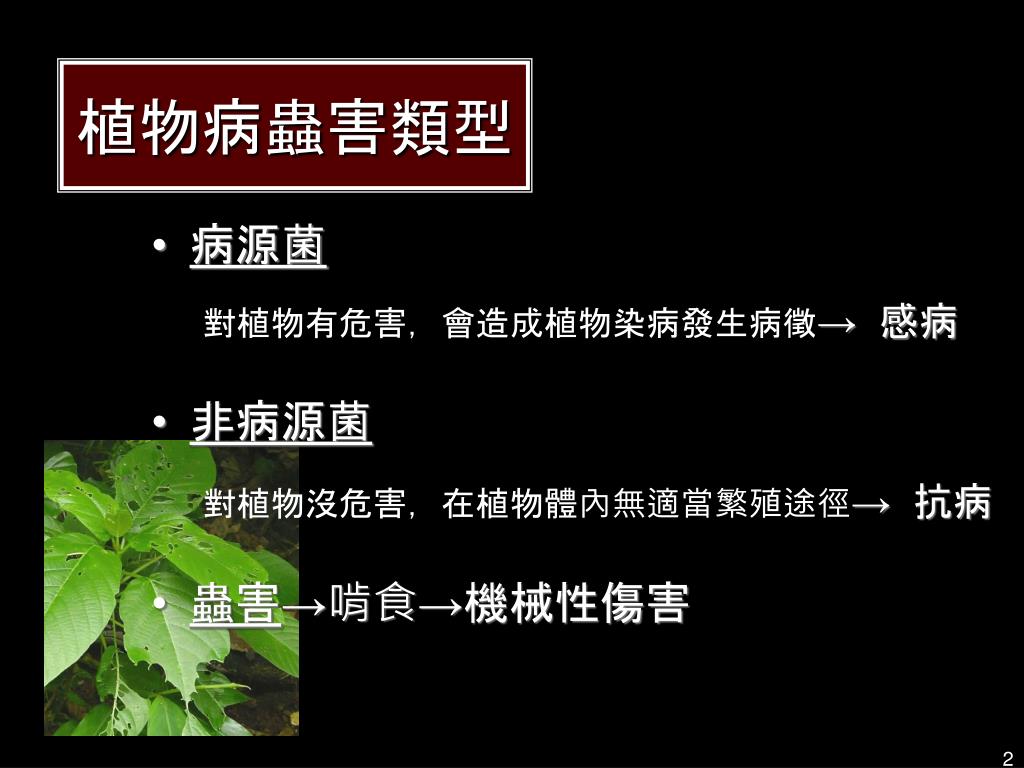 植物病蟲害類型

• 病源菌

對植物有危害，會造成植物染病發生病徵→ 感病

• 非病源菌

對植物沒危害，在植物體內無適當繁殖途徑→ 抗病

• 蟲害→啃食→機械性傷害

2